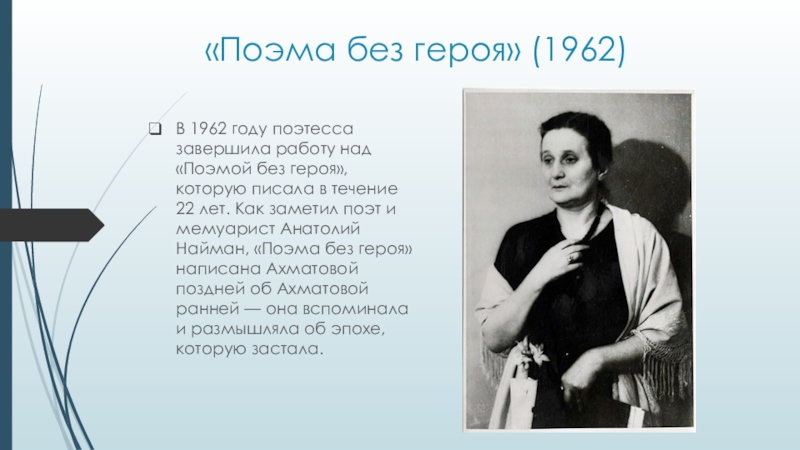 «Поэма без героя» (1962)

В 1962 году поэтесса завершила работу над «Поэмой без героя», которую писала в течение 22 лет. Как заметил поэт и мемуарист Анатолий Найман, «Поэма без героя» написана Ахматовой поздней об Ахматовой ранней — она вспоминала и размышляла об эпохе, которую застала.